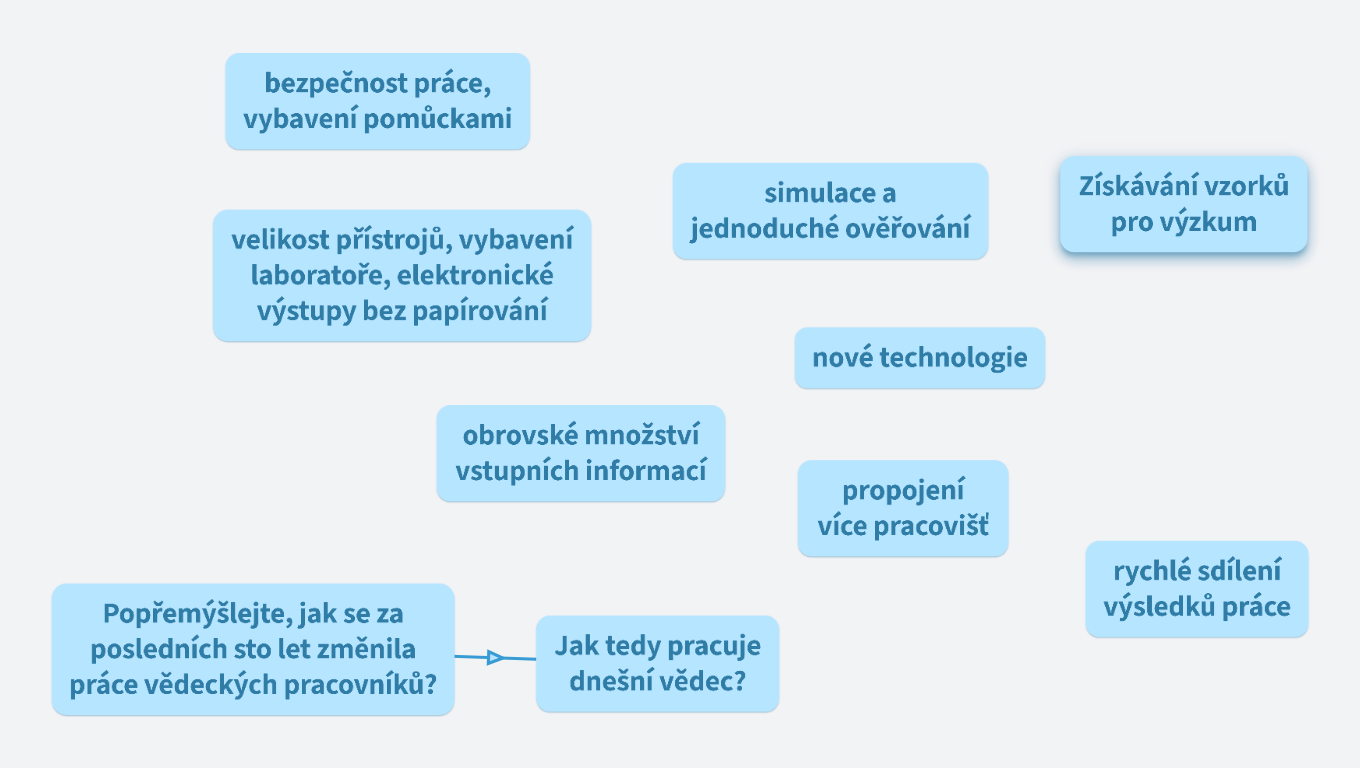 bezpečnost práce, vybavení pomůckami

simulace a jednoduché ověřování

Získávání vzorků pro výzkum

velikost přístrojů, vybavení laboratoře, elektronické výstupy bez papírování

nové technologie

obrovské množství vstupních informací

propojení více pracovišť

rychlé sdílení výsledků práce

Popřemýšlejte, jak se za posledních sto let změnila práce vědeckých pracovníků?

Jak tedy pracuje dnešní vědec?